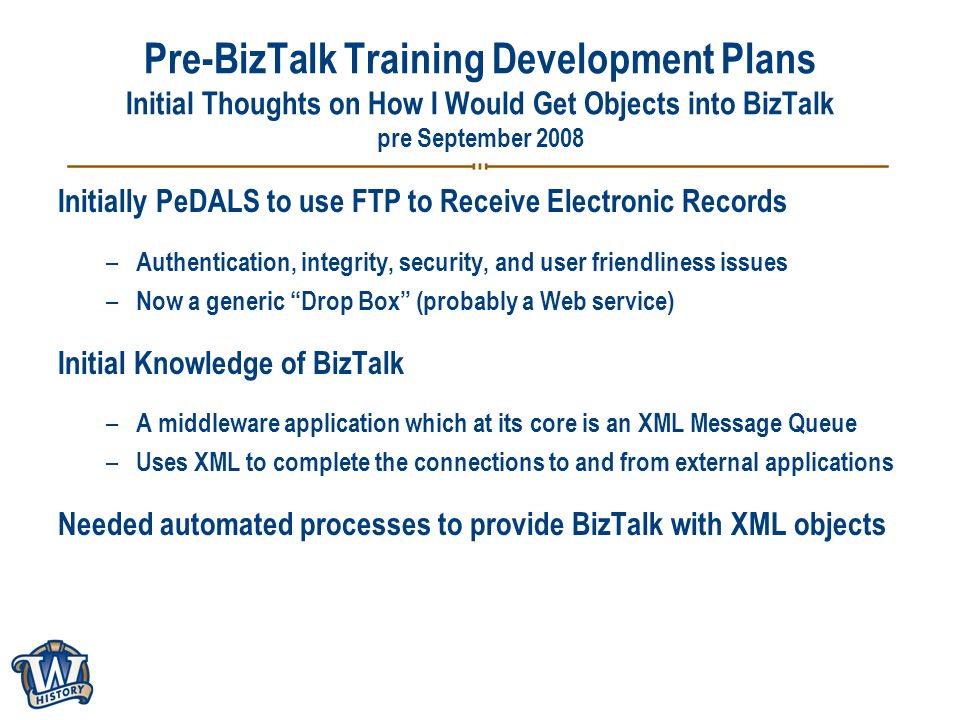 Pre-BizTalk Training Development Plans
Initial Thoughts on How I Would Get Objects into BizTalk
pre September 2008

Initially PeDALS to use FTP to Receive Electronic Records

– Authentication, integrity, security, and user friendliness issues
– Now a generic “Drop Box” (probably a Web service)

Initial Knowledge of BizTalk

– A middleware application which at its core is an XML Message Queue
– Uses XML to complete the connections to and from external applications

Needed automated processes to provide BizTalk with XML objects

W
HISTORY